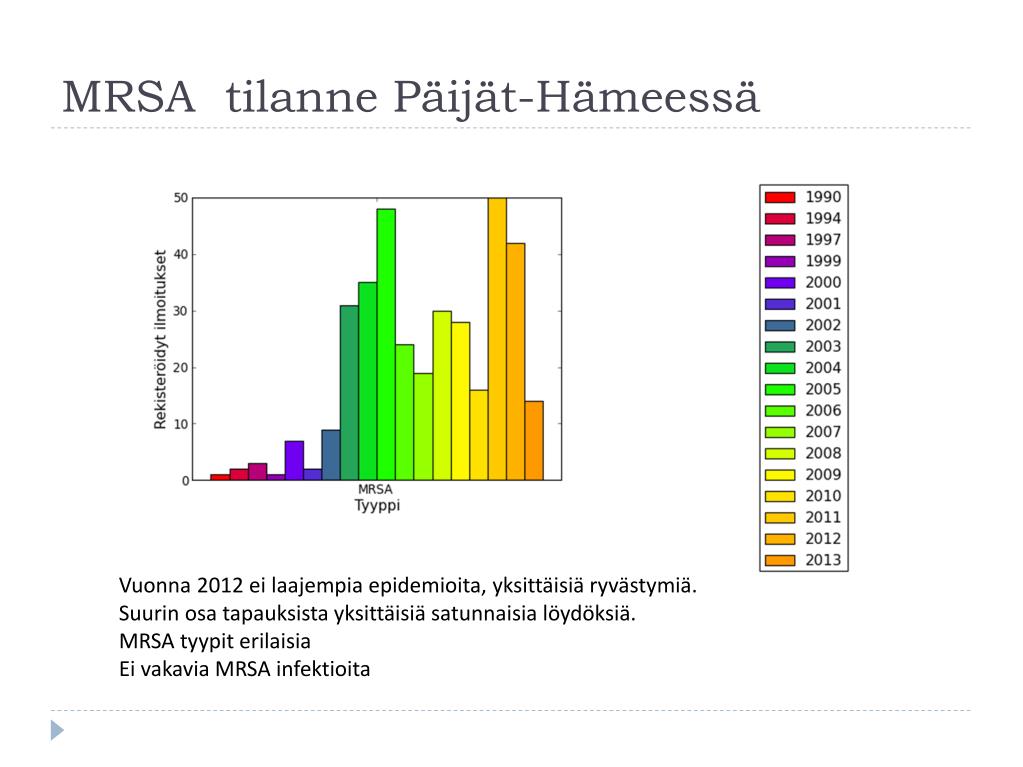 MRSA tilanne Päijät-Hämeessä

Rekisteröidyt ilmoitukset

50
40
30
20
10
0

MRSA
Tyyppi

1990
1994
1997
1999
2000
2001
2002
2003
2004
2005
2006
2007
2008
2009
2010
2011
2012
2013

Vuonna 2012 ei laajempia epidemioita, yksittäisiä ryvästymiä.
Suurin osa tapauksista yksittäisiä satunnaisia löydöksiä.
MRSA tyypit erilaisia
Ei vakavia MRSA infektioita